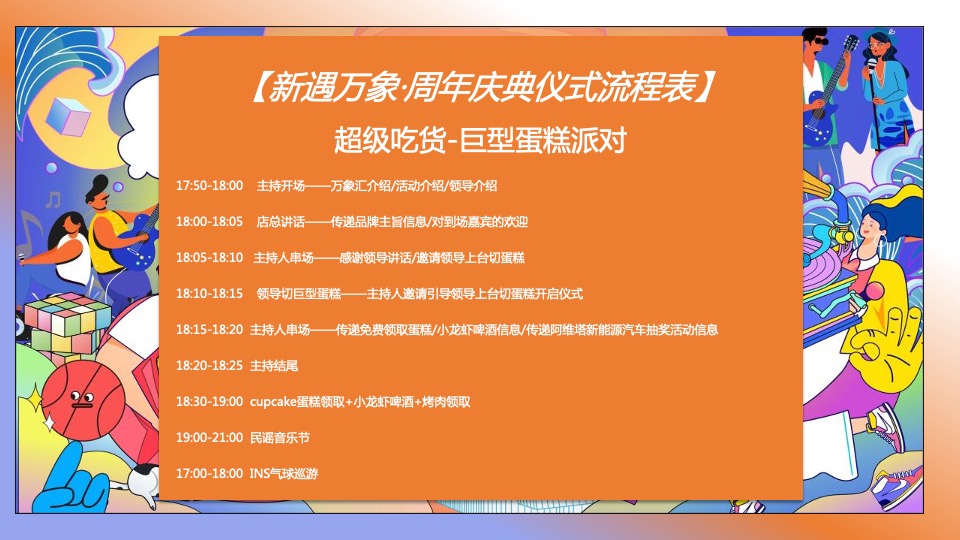 【新遇万象·周年庆典仪式流程表】

超级吃货-巨型蛋糕派对

17:50-18:00 主持开场——万象汇介绍/活动介绍/领导介绍

18:00-18:05 店总讲话——传递品牌主旨信息/对到场嘉宾的欢迎

18:05-18:10 主持人串场——感谢领导讲话/邀请领导上台切蛋糕

18:10-18:15 领导切巨型蛋糕——主持人邀请引导领导上台切蛋糕开启仪式

18:15-18:20 主持人串场——传递免费领取蛋糕/小龙虾啤酒信息/传递阿维塔新能源汽车抽奖活动信息

18:20-18:25 主持结尾

18:30-19:00 cupcake蛋糕领取+小龙虾啤酒+烤肉领取

19:00-21:00 民谣音乐节

17:00-18:00 INS气球巡游